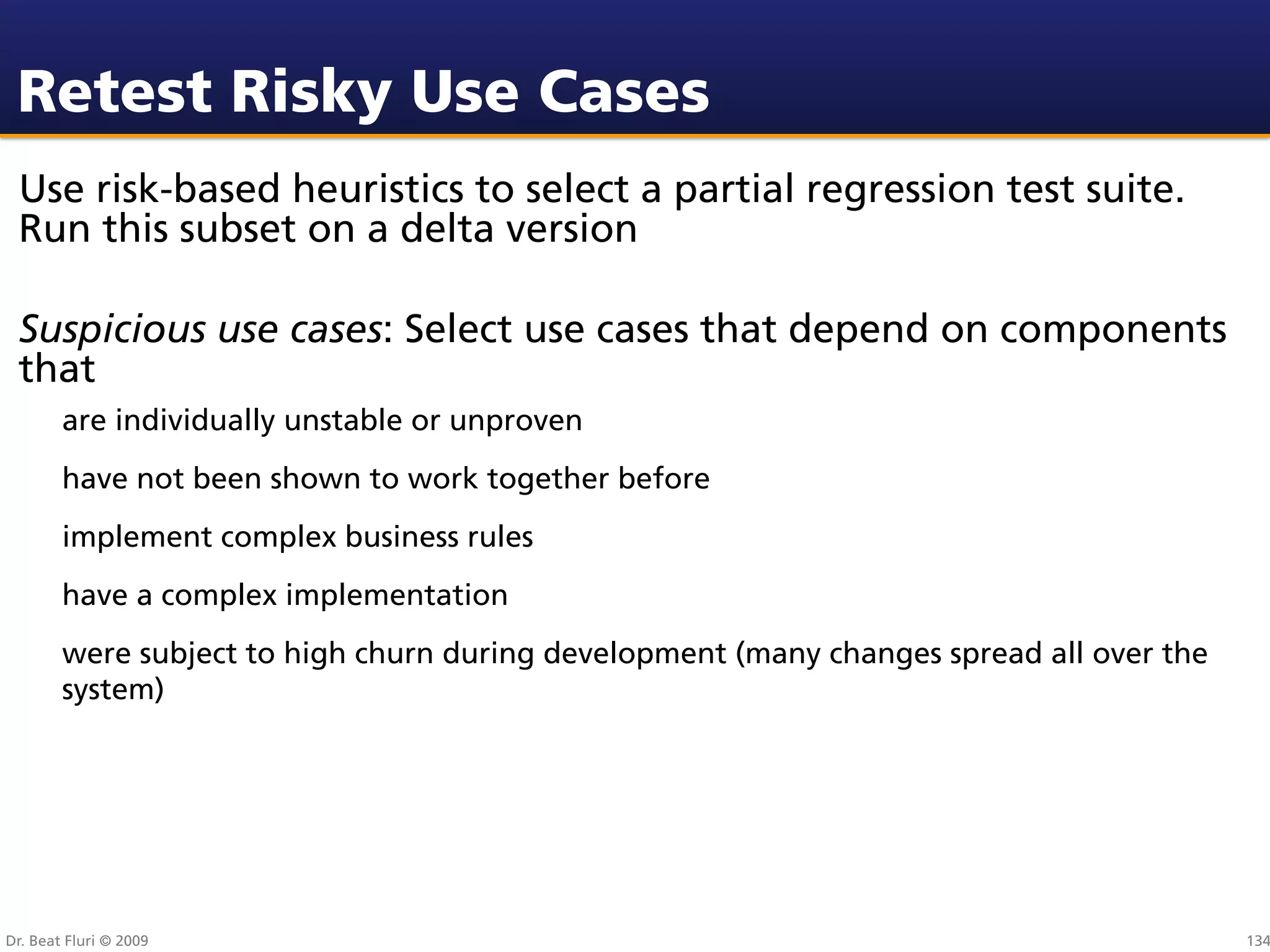 Retest Risky Use Cases

Use risk-based heuristics to select a partial regression test suite. Run this subset on a delta version

Suspicious use cases: Select use cases that depend on components that

are individually unstable or unproven

have not been shown to work together before

implement complex business rules

have a complex implementation

were subject to high churn during development (many changes spread all over the system)

Dr. Beat Fluri © 2009

134